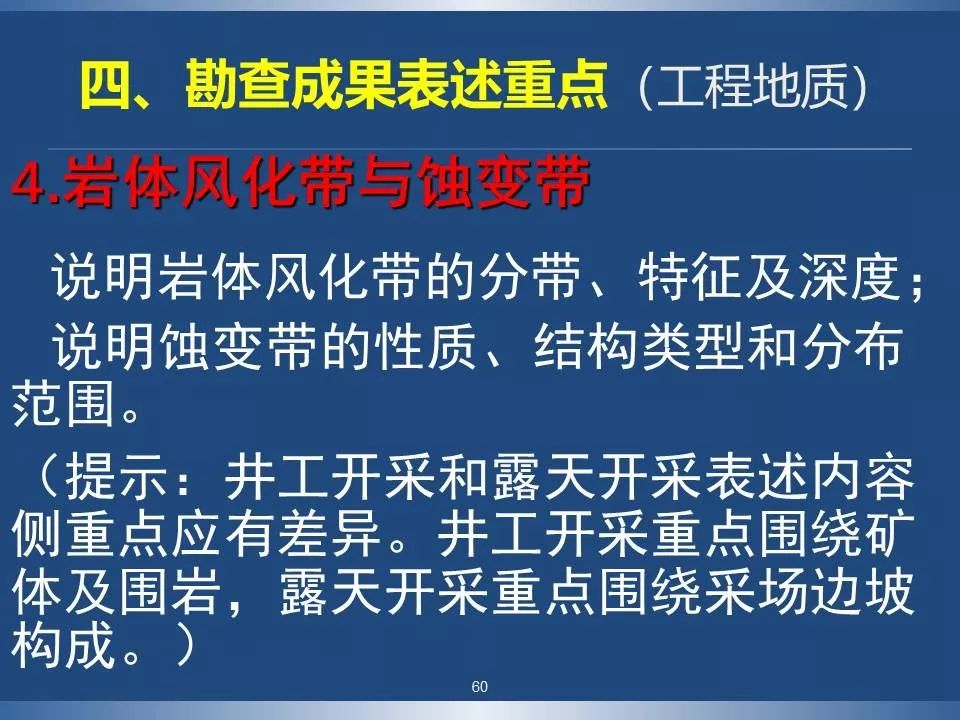 四、勘查成果表述重点（工程地质）

4.岩体风化带与蚀变带

说明岩体风化带的分带、特征及深度；

说明蚀变带的性质、结构类型和分布范围。

（提示：井工开采和露天开采表述内容侧重点应有差异。井工开采重点围绕矿体及围岩，露天开采重点围绕采场边坡构成。）

60